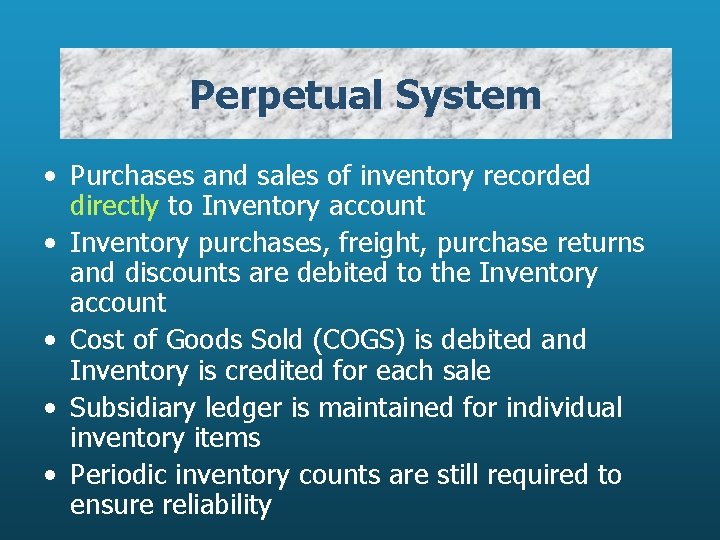 Perpetual System

• Purchases and sales of inventory recorded directly to Inventory account
• Inventory purchases, freight, purchase returns and discounts are debited to the Inventory account
• Cost of Goods Sold (COGS) is debited and Inventory is credited for each sale
• Subsidiary ledger is maintained for individual inventory items
• Periodic inventory counts are still required to ensure reliability